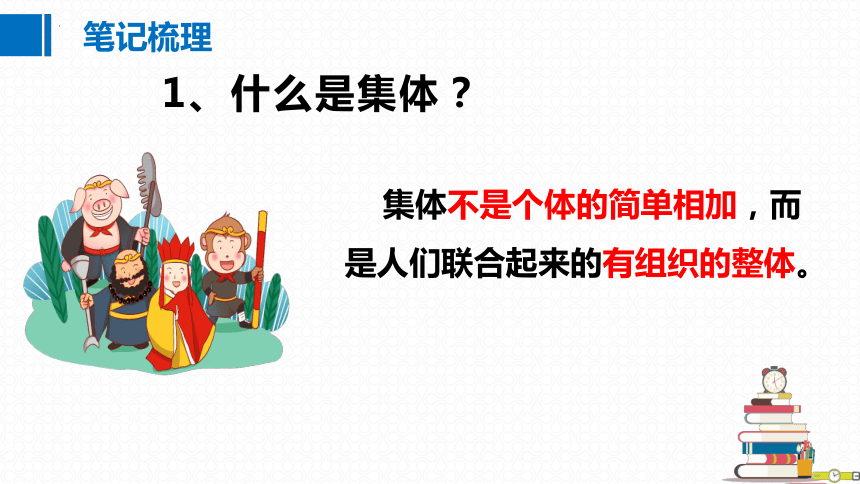 笔记梳理

1、什么是集体？

集体不是个体的简单相加，而是人们联合起来的有组织的整体。